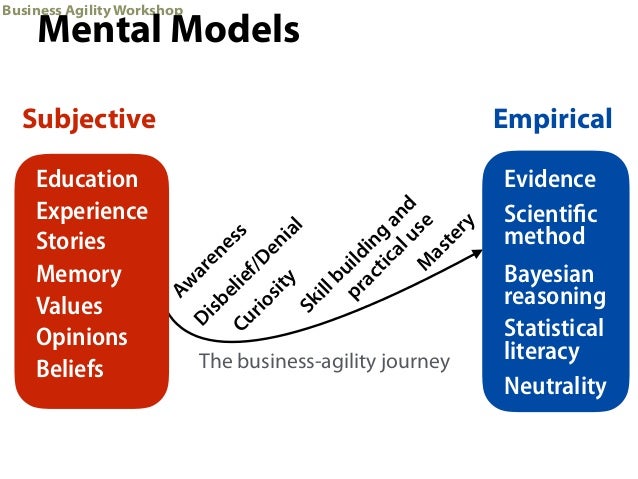 Business Agility Workshop
Mental Models

Subjective

Education
Experience
Stories
Memory
Values
Opinions
Beliefs

Awareness
Disbelief/Denial
Curiosity
Skill building and practical use
Mastery

The business-agility journey

Empirical

Evidence
Scientific method
Bayesian reasoning
Statistical literacy
Neutrality